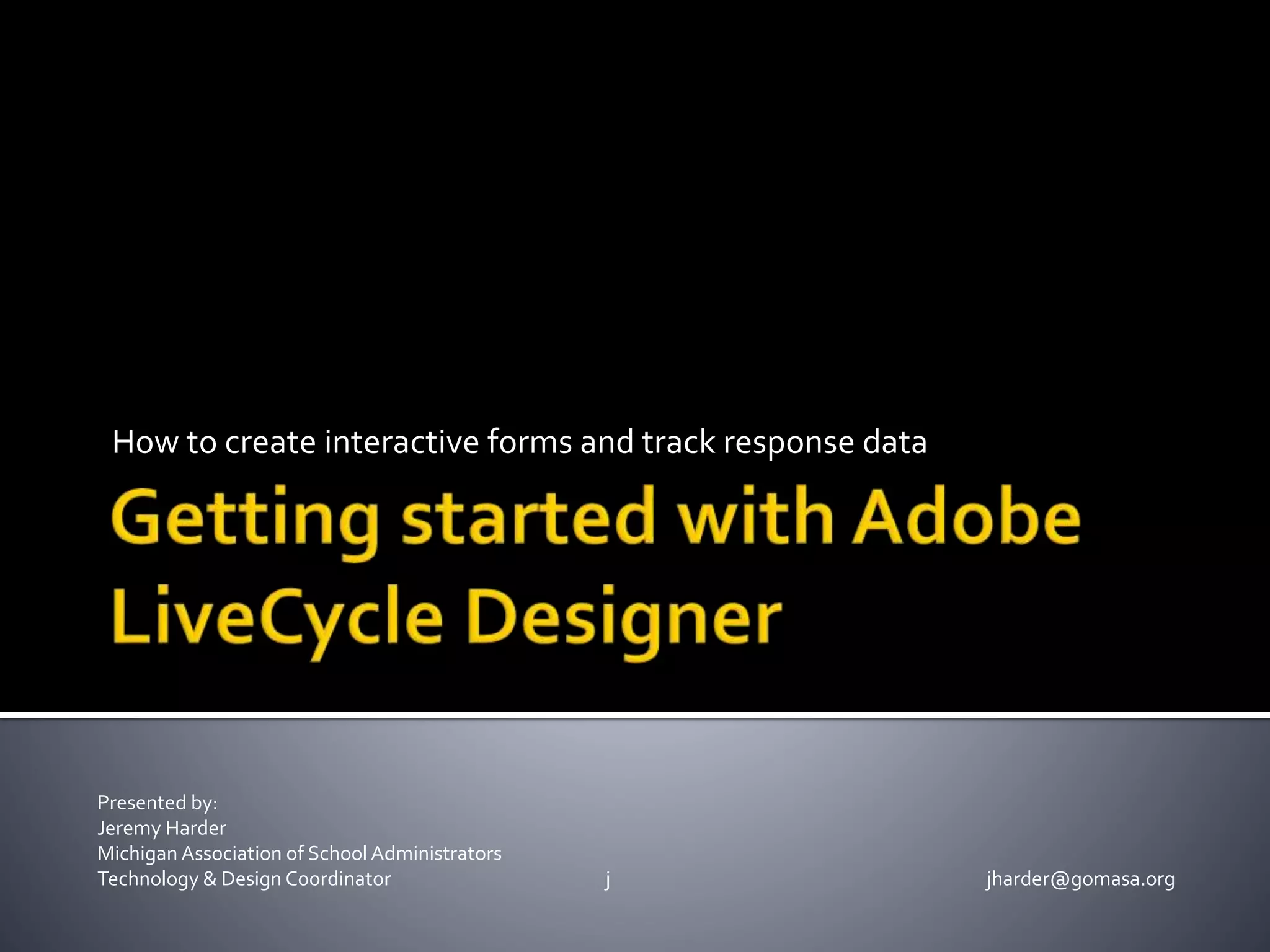 How to create interactive forms and track response data

Getting started with Adobe LiveCycle Designer

Presented by:
Jeremy Harder
Michigan Association of School Administrators
Technology & Design Coordinator j jharder@gomasa.org